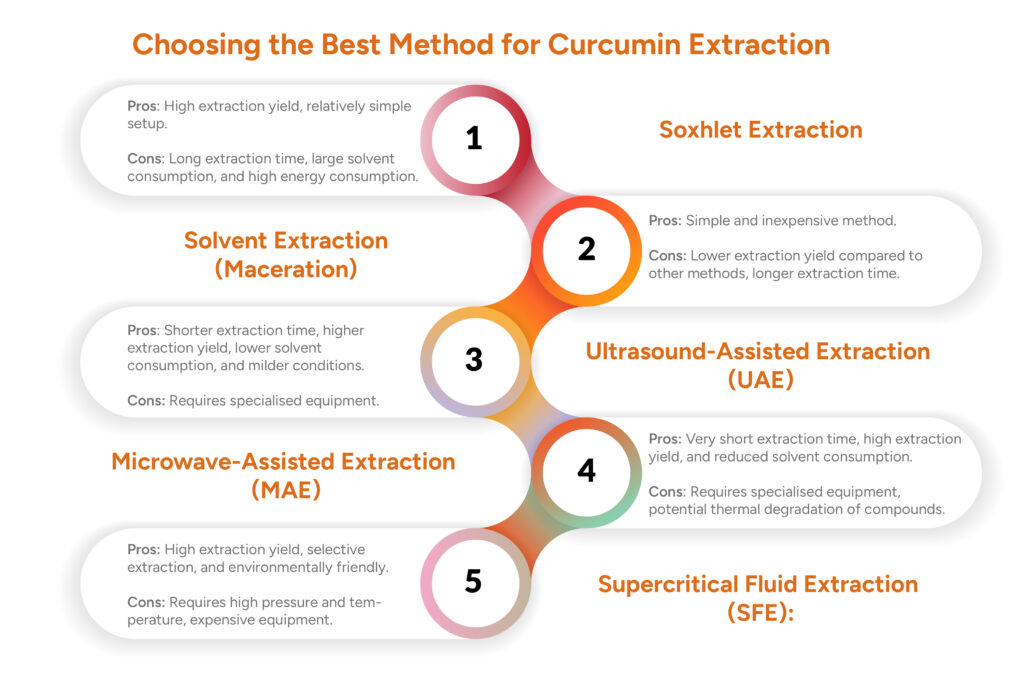 Choosing the Best Method for Curcumin Extraction

1

Soxhlet Extraction

Pros: High extraction yield, relatively simple setup.

Cons: Long extraction time, large solvent consumption, and high energy consumption.

2

Solvent Extraction (Maceration)

Pros: Simple and inexpensive method.

Cons: Lower extraction yield compared to other methods, longer extraction time.

3

Ultrasound-Assisted Extraction (UAE)

Pros: Shorter extraction time, higher extraction yield, lower solvent consumption, and milder conditions.

Cons: Requires specialised equipment.

4

Microwave-Assisted Extraction (MAE)

Pros: Very short extraction time, high extraction yield, and reduced solvent consumption.

Cons: Requires specialised equipment, potential thermal degradation of compounds.

5

Supercritical Fluid Extraction (SFE):

Pros: High extraction yield, selective extraction, and environmentally friendly.

Cons: Requires high pressure and temperature, expensive equipment.